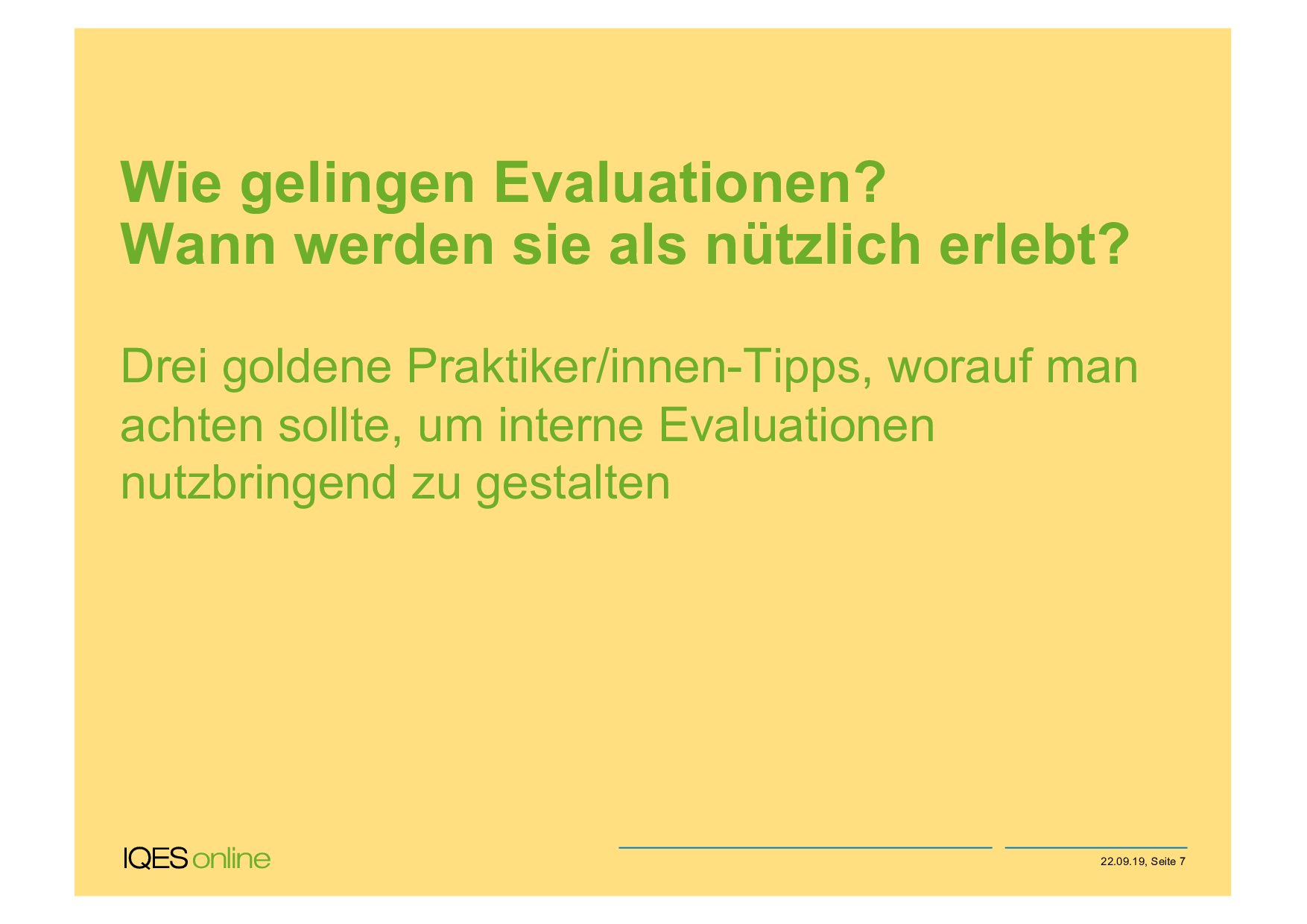 Wie gelingen Evaluationen?
Wann werden sie als nützlich erlebt?

Drei goldene Praktiker/innen-Tipps, worauf man achten sollte, um interne Evaluationen nutzbringend zu gestalten

IQES online

22.09.19, Seite 7